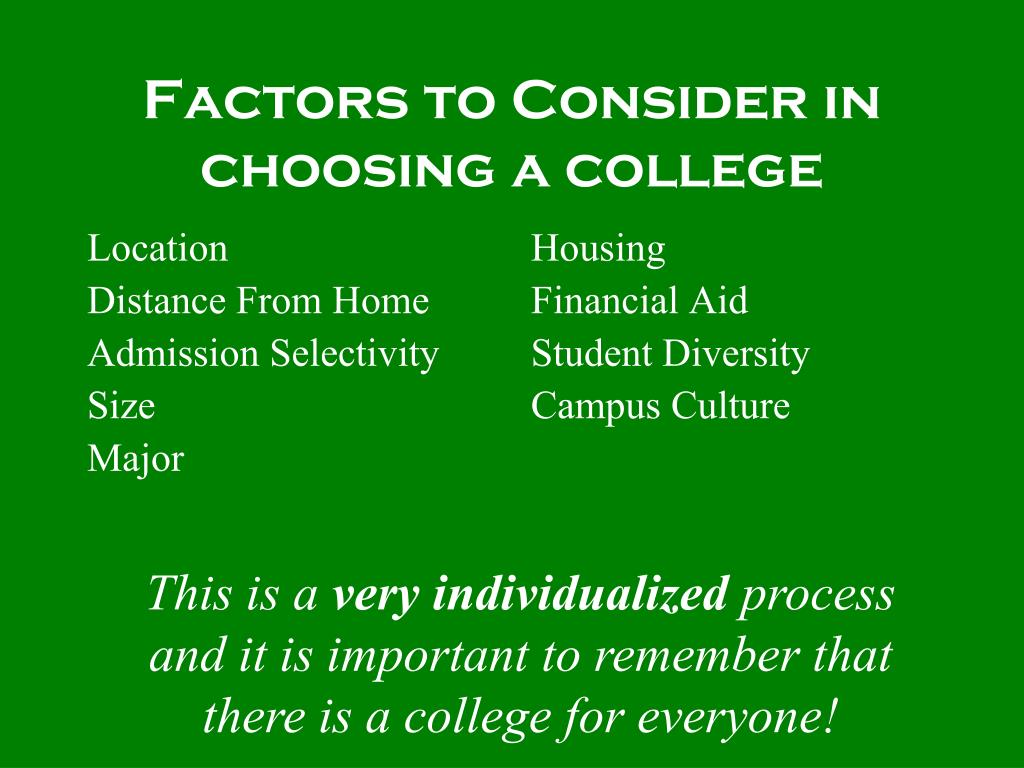 Factors to Consider in choosing a college

Location
Distance From Home
Admission Selectivity
Size
Major

Housing
Financial Aid
Student Diversity
Campus Culture

This is a very individualized process and it is important to remember that there is a college for everyone!